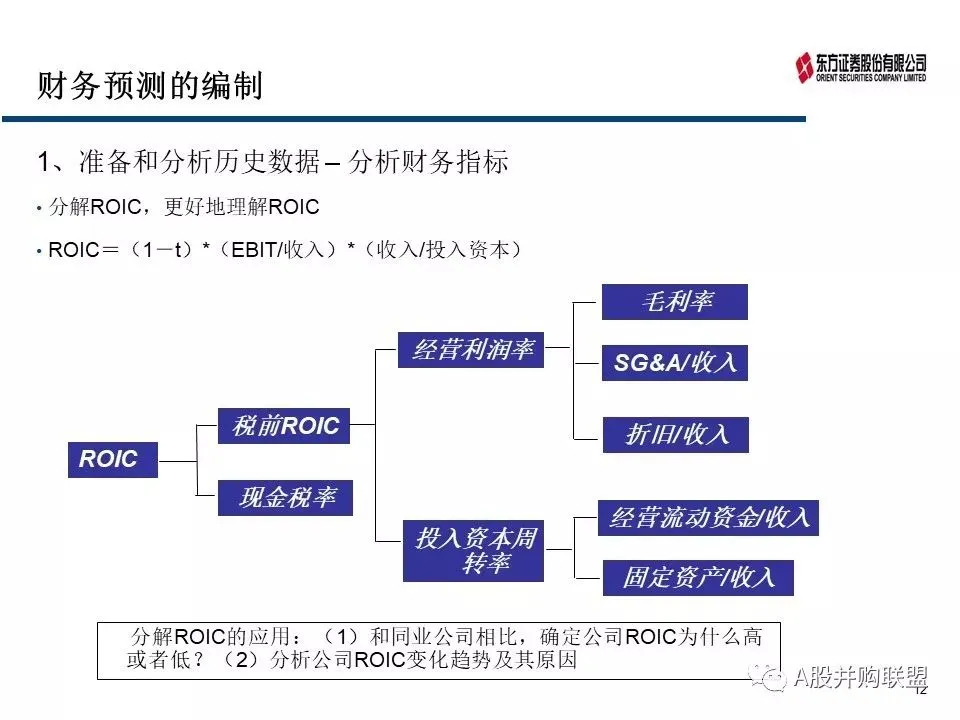 财务预测的编制

东方证券股份有限公司
ORIENT SECURITIES COMPANY LIMITED

1、准备和分析历史数据 – 分析财务指标

• 分解ROIC，更好地理解ROIC

• ROIC＝（1－t）*（EBIT/收入）*（收入/投入资本）

ROIC

税前ROIC

现金税率

经营利润率

投入资本周转率

毛利率

SG&A/收入

折旧/收入

经营流动资金/收入

固定资产/收入

分解ROIC的应用：（1）和同业公司相比，确定公司ROIC为什么高或者低？（2）分析公司ROIC变化趋势及其原因

A股并购联盟

12